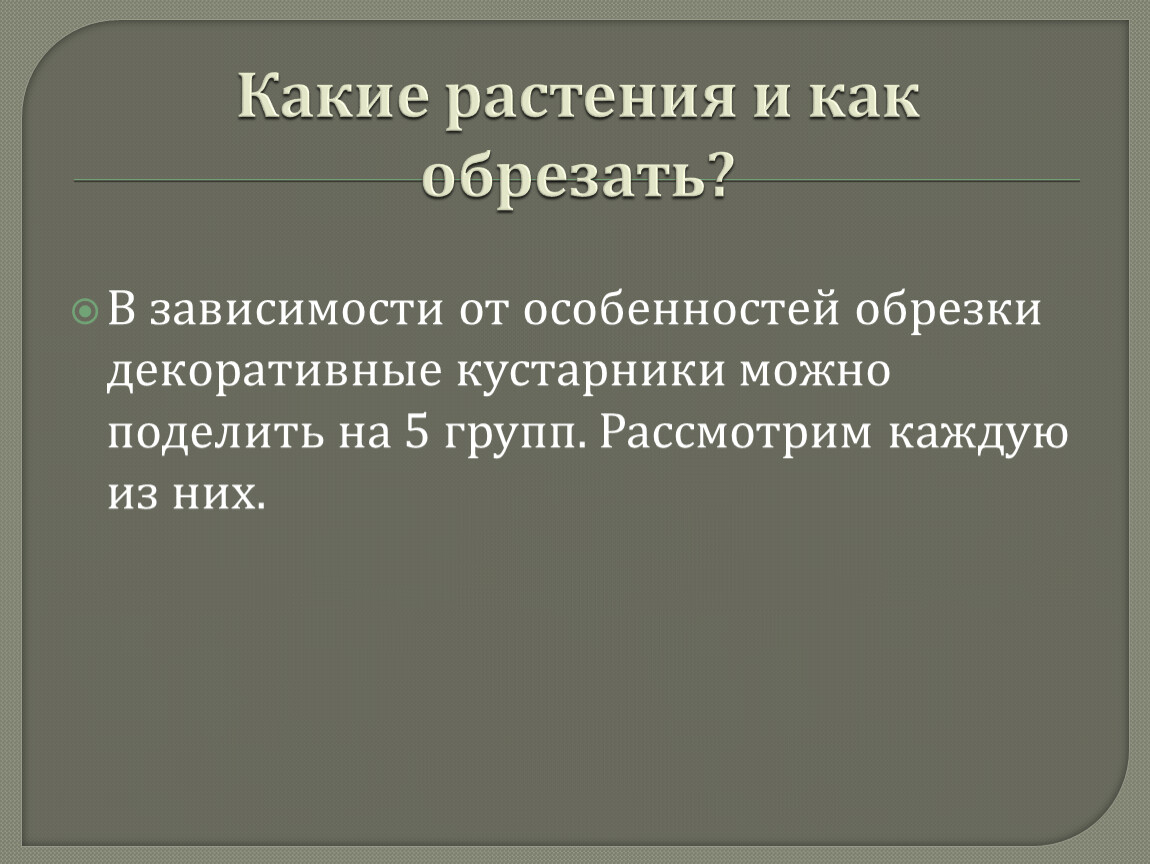 Какие растения и как обрезать?

В зависимости от особенностей обрезки декоративные кустарники можно поделить на 5 групп. Рассмотрим каждую из них.